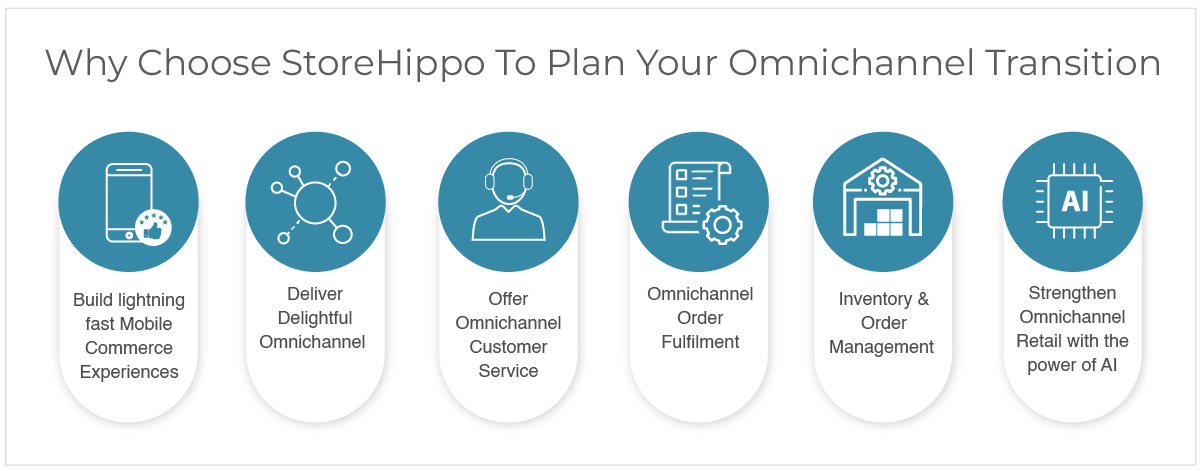 Why Choose StoreHippo To Plan Your Omnichannel Transition

Build lightning fast Mobile Commerce Experiences

Deliver Delightful Omnichannel

Offer Omnichannel Customer Service

Omnichannel Order Fulfilment

Inventory & Order Management

AI

Strengthen Omnichannel Retail with the power of AI